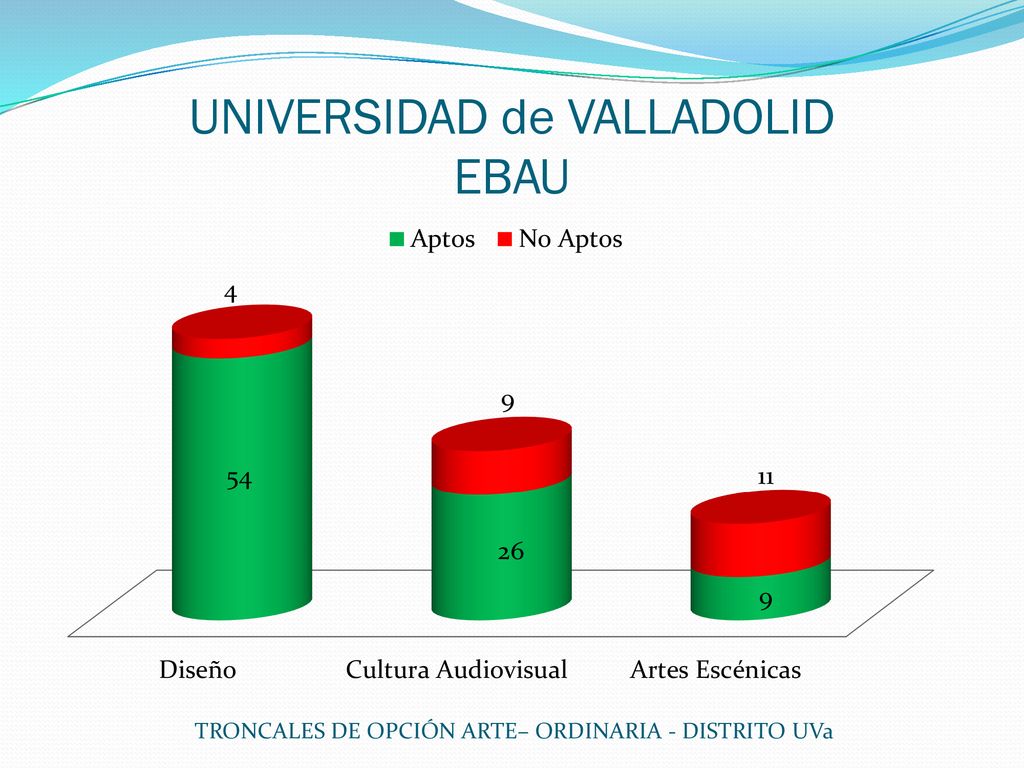 UNIVERSIDAD de VALLADOLID
EBAU

Aptos No Aptos

4

54

9

26

11

9

Diseño Cultura Audiovisual Artes Escénicas

TRONCALES DE OPCIÓN ARTE– ORDINARIA - DISTRITO UVa